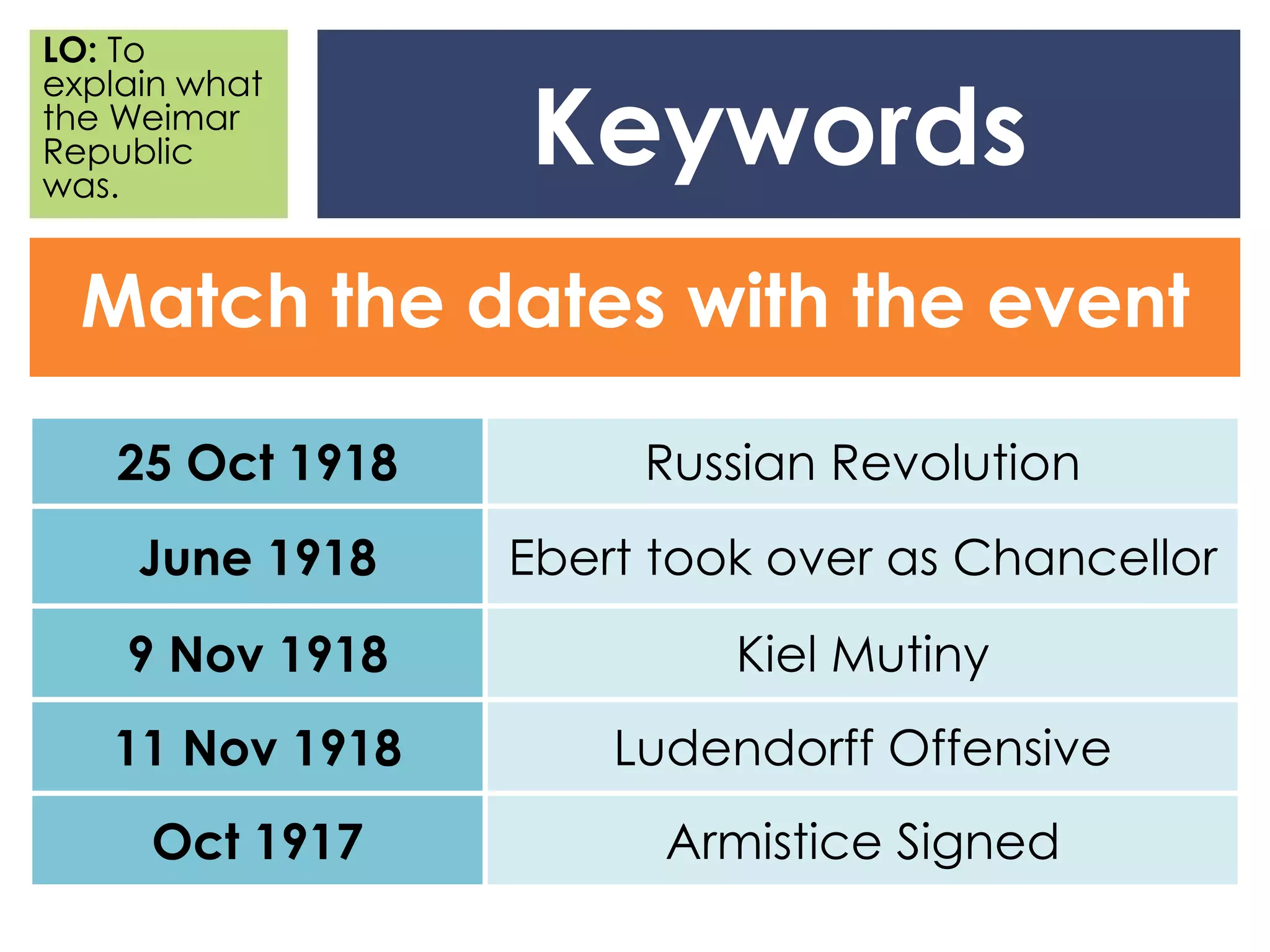 LO: To explain what the Weimar Republic was.

Keywords

Match the dates with the event

| 25 Oct 1918 | Russian Revolution |
|---|---|
| June 1918 | Ebert took over as Chancellor |
| 9 Nov 1918 | Kiel Mutiny |
| 11 Nov 1918 | Ludendorff Offensive |
| Oct 1917 | Armistice Signed |